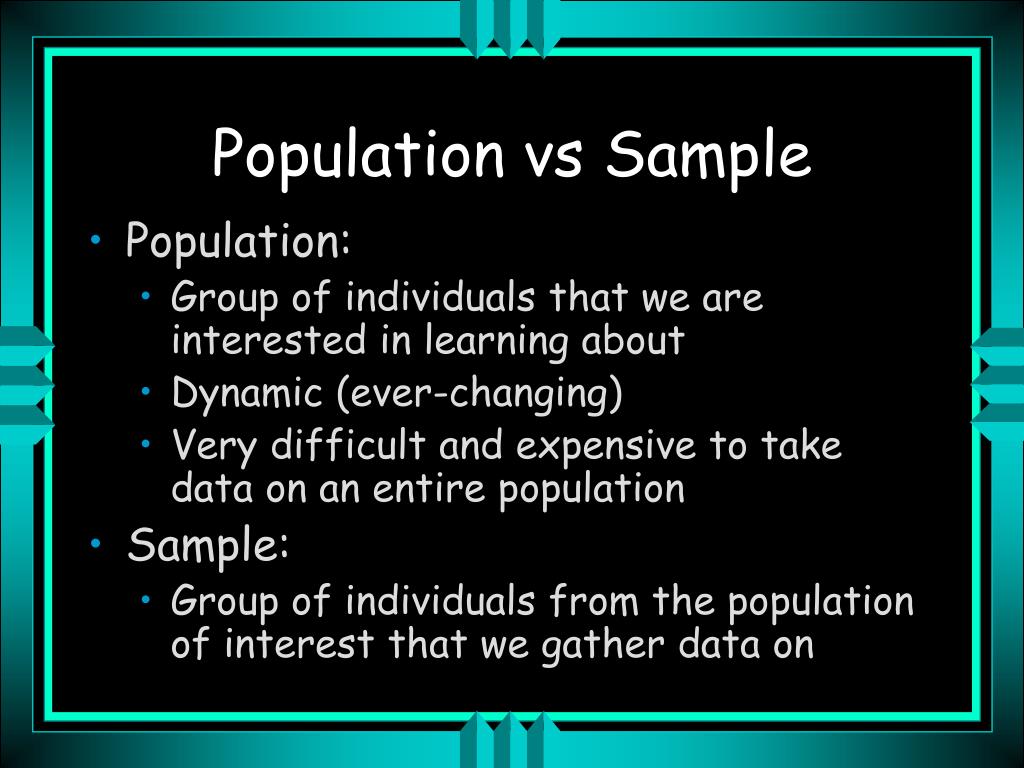 Population vs Sample

• Population:
  • Group of individuals that we are interested in learning about
  • Dynamic (ever-changing)
  • Very difficult and expensive to take data on an entire population
• Sample:
  • Group of individuals from the population of interest that we gather data on